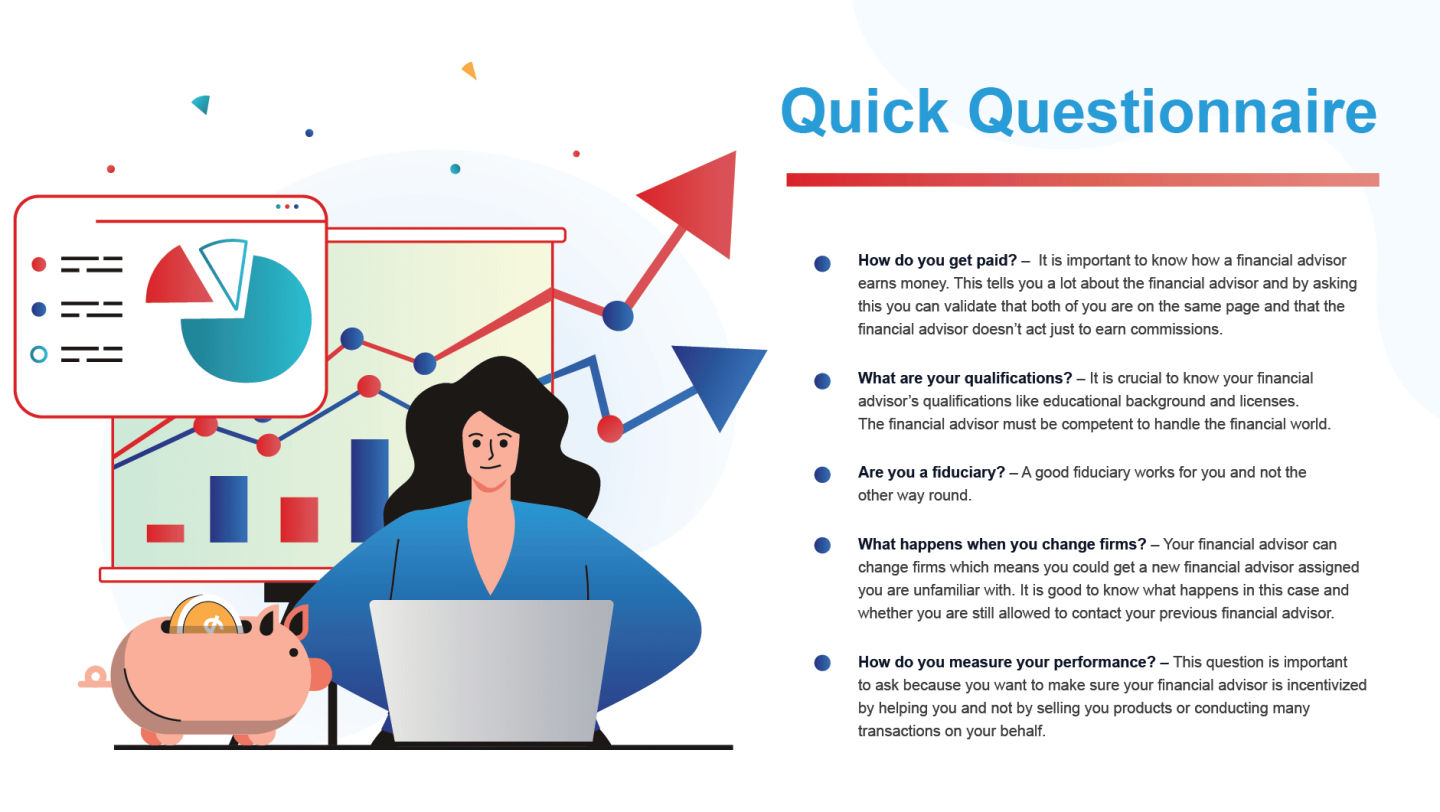 Quick Questionnaire

How do you get paid? – It is important to know how a financial advisor earns money. This tells you a lot about the financial advisor and by asking this you can validate that both of you are on the same page and that the financial advisor doesn't act just to earn commissions.

What are your qualifications? – It is crucial to know your financial advisor's qualifications like educational background and licenses. The financial advisor must be competent to handle the financial world.

Are you a fiduciary? – A good fiduciary works for you and not the other way round.

What happens when you change firms? – Your financial advisor can change firms which means you could get a new financial advisor assigned you are unfamiliar with. It is good to know what happens in this case and whether you are still allowed to contact your previous financial advisor.

How do you measure your performance? – This question is important to ask because you want to make sure your financial advisor is incentivized by helping you and not by selling you products or conducting many transactions on your behalf.